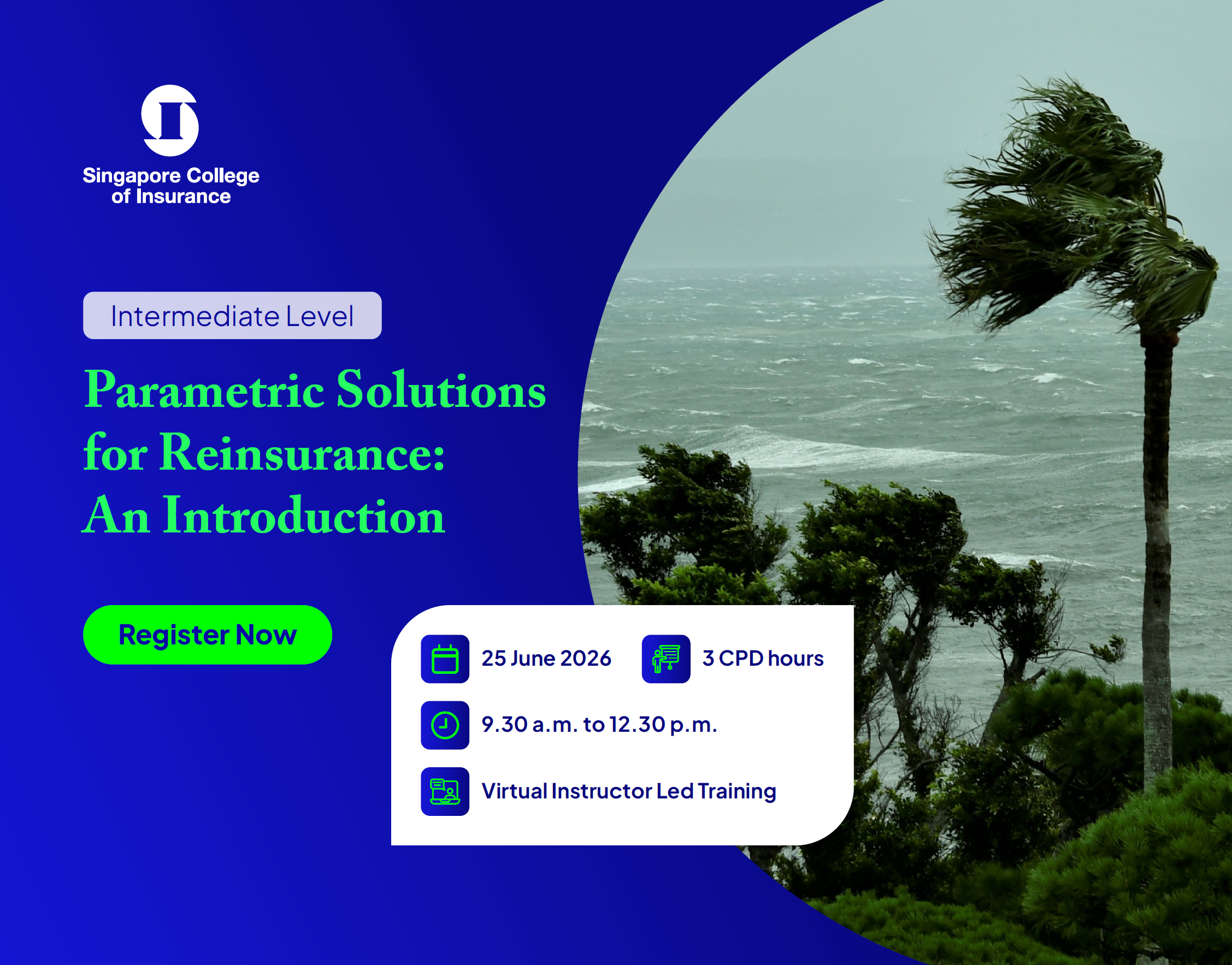 Singapore College of Insurance

Intermediate Level

Parametric Solutions for Reinsurance: An Introduction

Register Now

25 June 2026

3 CPD hours

9.30 a.m. to 12.30 p.m.

Virtual Instructor Led Training